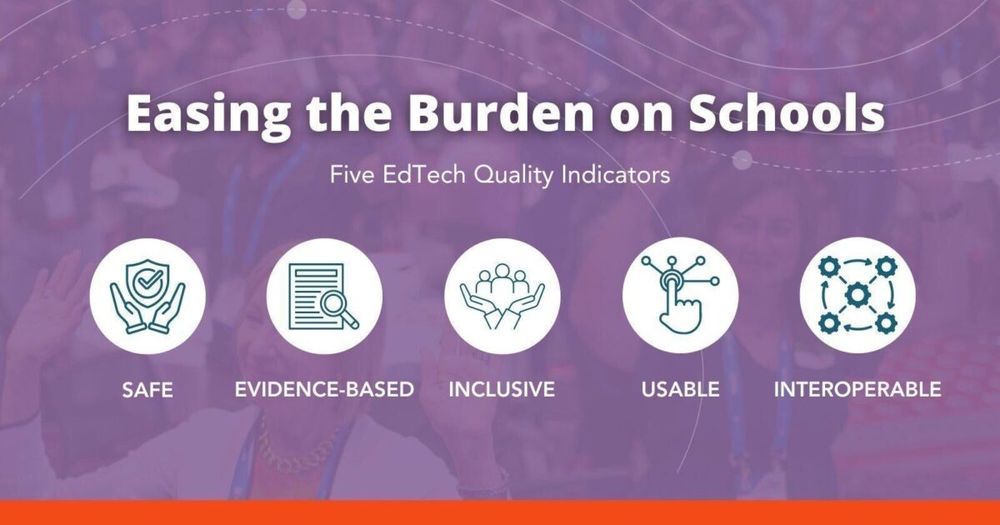 Easing the Burden on Schools

Five EdTech Quality Indicators

SAFE

EVIDENCE-BASED

INCLUSIVE

USABLE

INTEROPERABLE